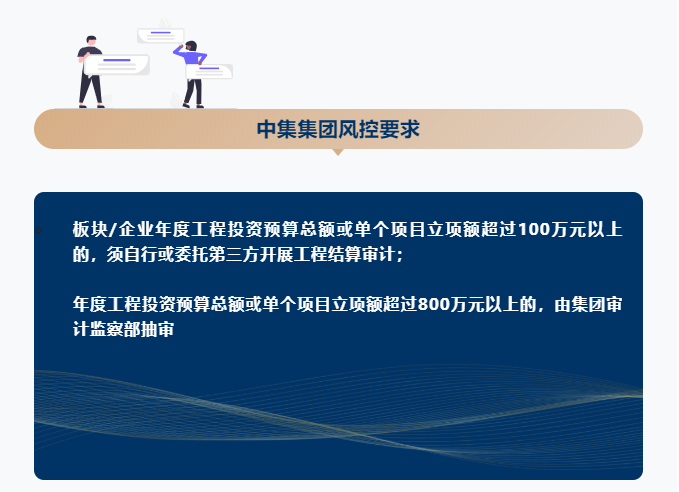 中集集团风控要求

板块/企业年度工程投资预算总额或单个项目立项额超过100万元以上的，须自行或委托第三方开展工程结算审计；

年度工程投资预算总额或单个项目立项额超过800万元以上的，由集团审计监察部抽审